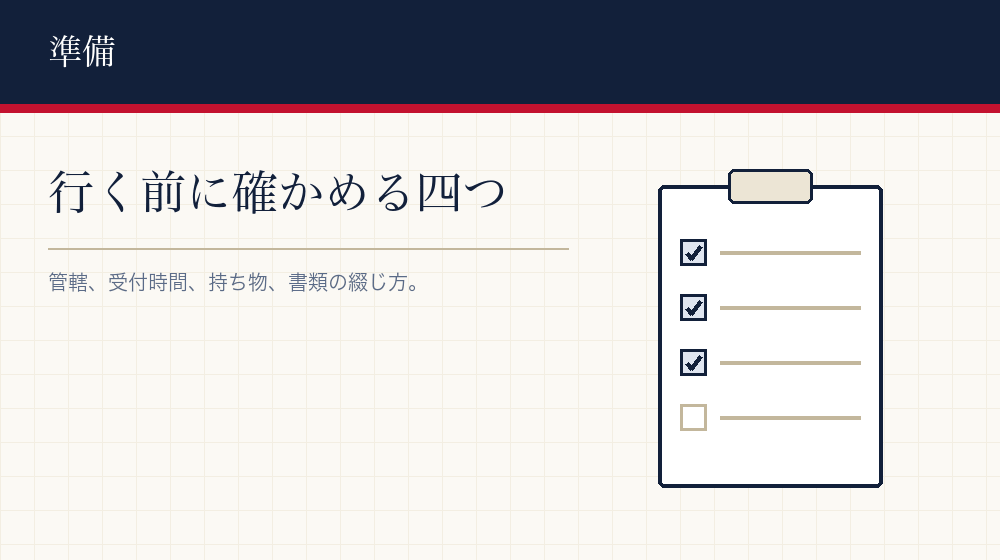 準備

行く前に確かめる四つ

管轄、受付時間、持ち物、書類の綴じ方。